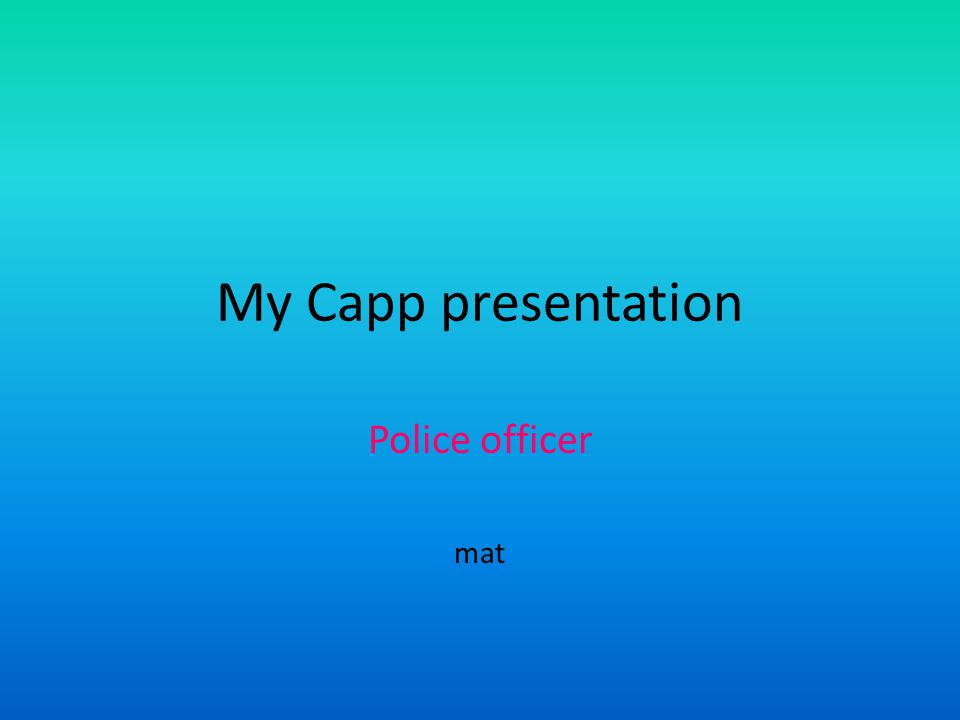 My Capp presentation

Police officer

mat